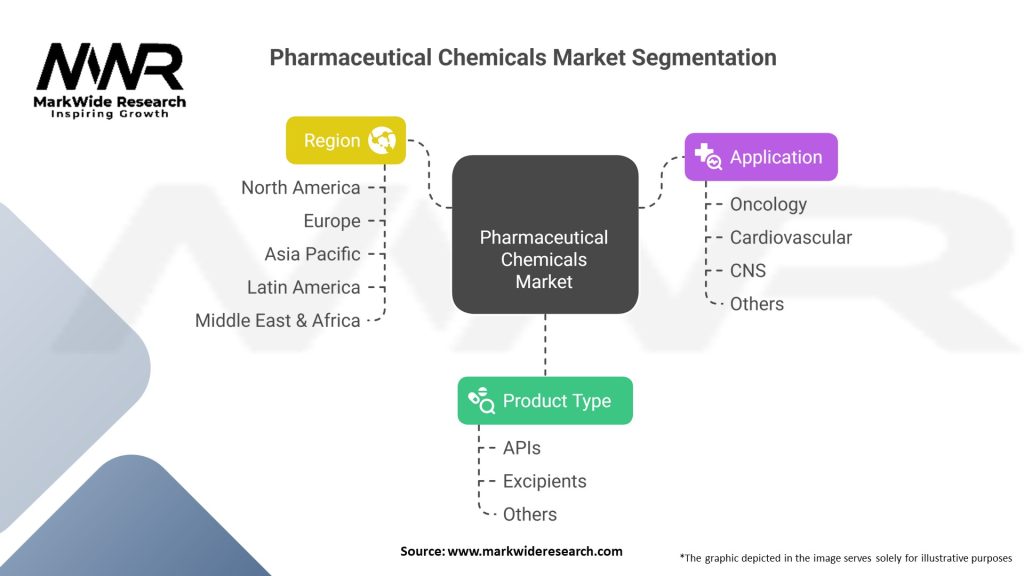 MWR
MarkWide Research
Inspiring Growth

Pharmaceutical Chemicals Market Segmentation

Region
North America
Europe
Asia Pacific
Latin America
Middle East & Africa

Pharmaceutical Chemicals Market

Application
Oncology
Cardiovascular
CNS
Others

Product Type
APIs
Excipients
Others

Source: www.markwideresearch.com

*The graphic depicted in the image serves solely for illustrative purposes